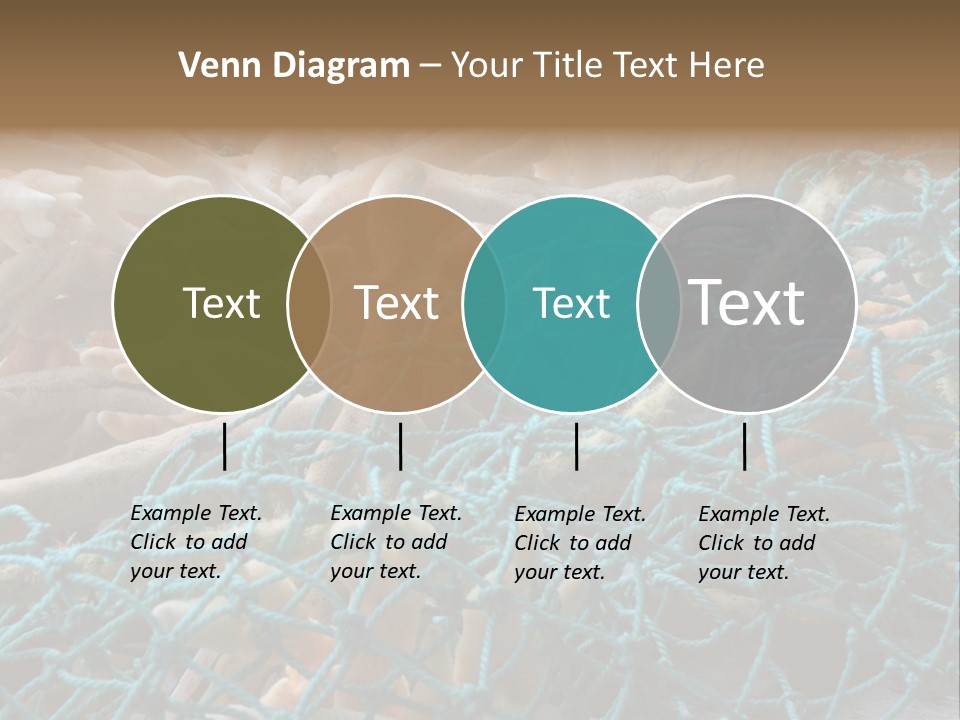 Venn Diagram – Your Title Text Here

Text

Text

Text

Text

Example Text. Click to add your text.

Example Text. Click to add your text.

Example Text. Click to add your text.

Example Text. Click to add your text.